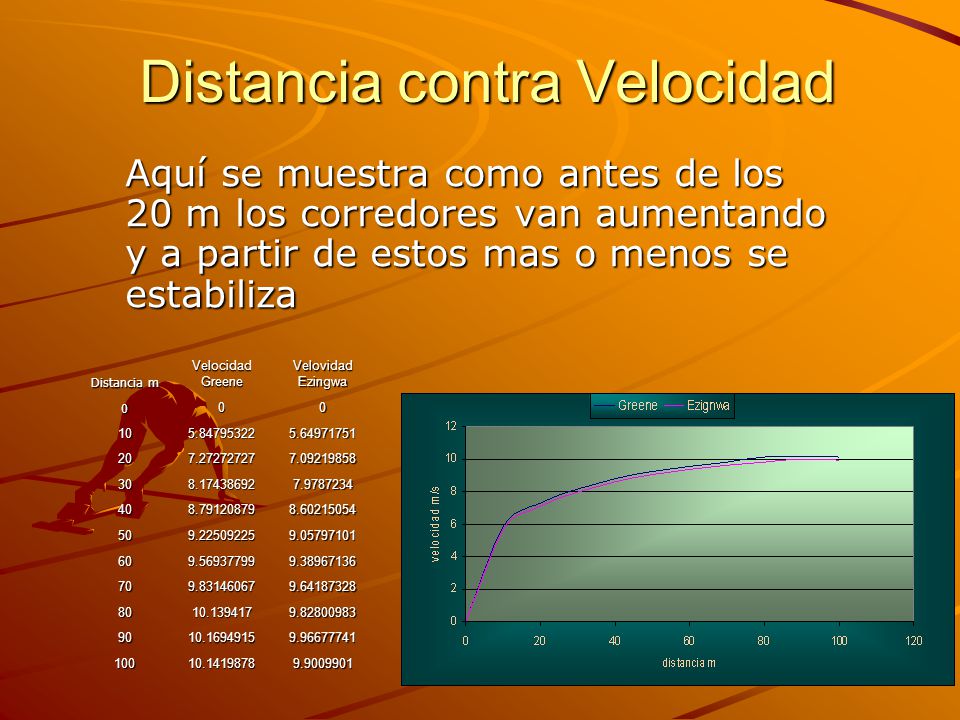 Distancia contra Velocidad

Aquí se muestra como antes de los 20 m los corredores van aumentando y a partir de estos mas o menos se estabiliza

| Distancia m | Velocidad Greene | Velovidad Ezingwa |
|---|---|---|
| 0 | 0 | 0 |
| 10 | 5.84795322 | 5.64971751 |
| 20 | 7.27272727 | 7.09219858 |
| 30 | 8.17438692 | 7.9787234 |
| 40 | 8.79120879 | 8.60215054 |
| 50 | 9.22509225 | 9.05797101 |
| 60 | 9.56937799 | 9.38967136 |
| 70 | 9.83146067 | 9.64187328 |
| 80 | 10.139417 | 9.82800983 |
| 90 | 10.1694915 | 9.96677741 |
| 100 | 10.1419878 | 9.9009901 |

Greene
Ezignwa

12
10
8
6
4
2
0
velocidad m/s

0
20
40
60
80
100
120
distancia m